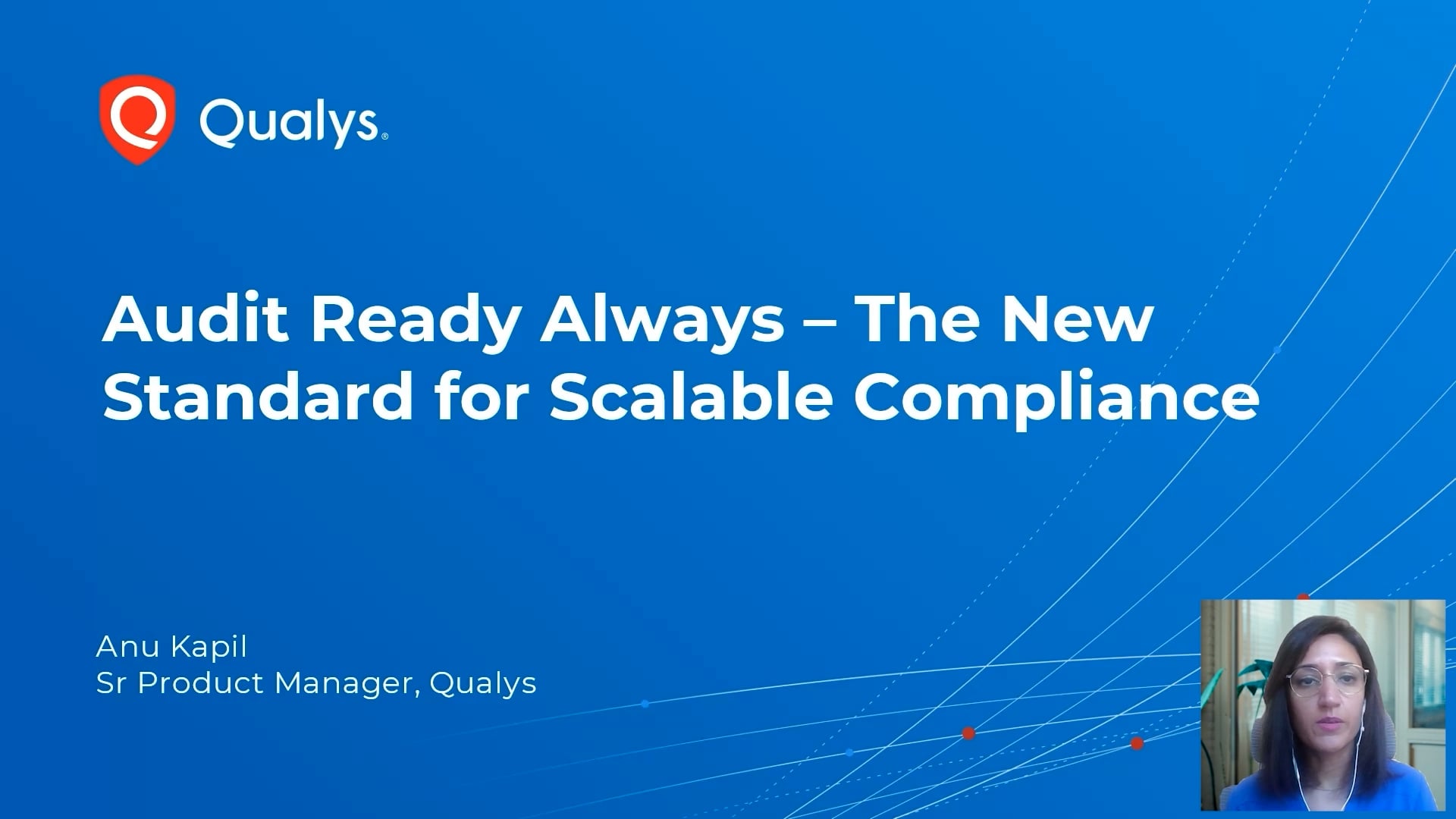 Qualys.

Audit Ready Always – The New Standard for Scalable Compliance

Anu Kapil
Sr Product Manager, Qualys